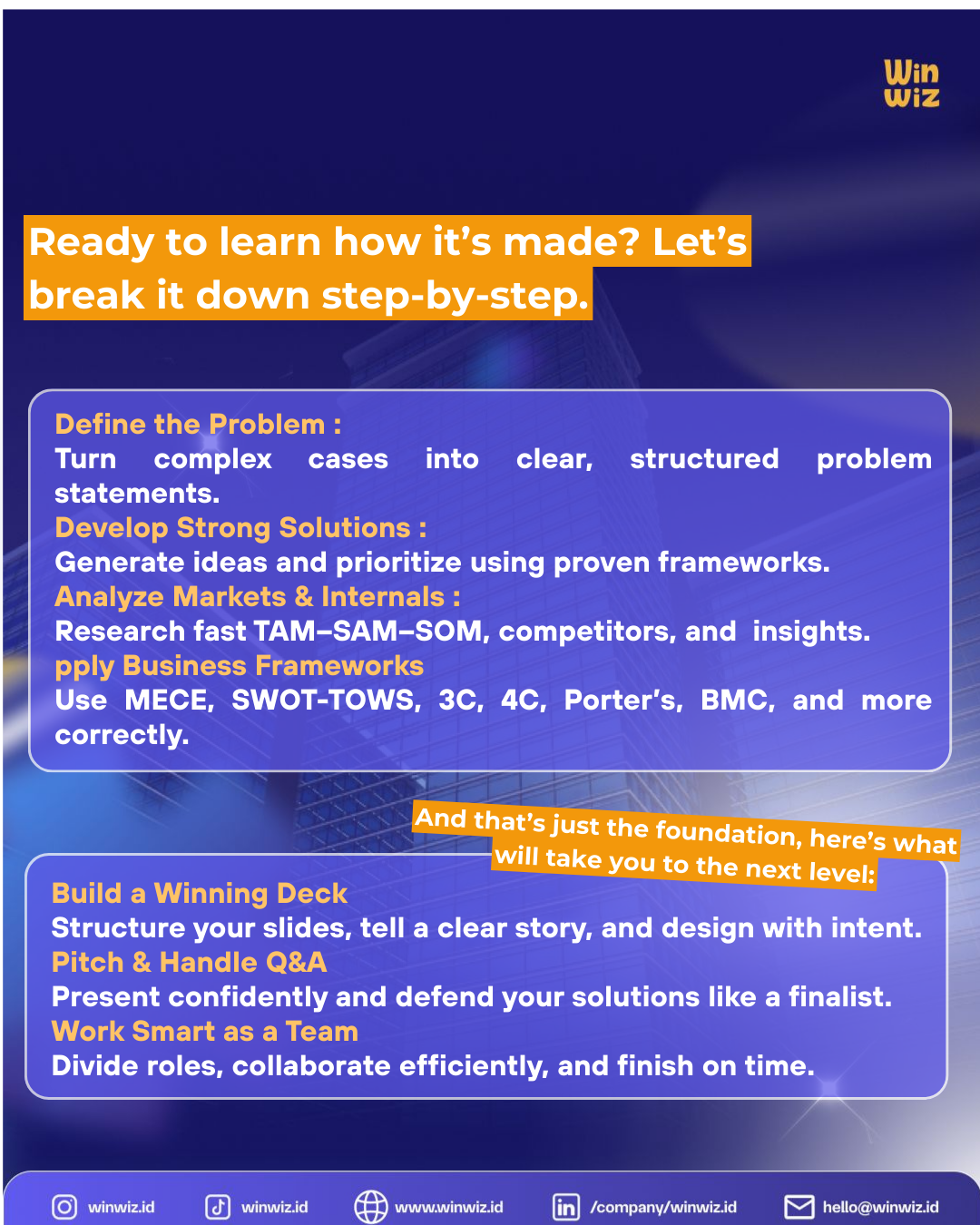 Win Wiz

Ready to learn how it's made? Let's break it down step-by-step.

Define the Problem :
Turn complex cases into clear, structured problem statements.
Develop Strong Solutions :
Generate ideas and prioritize using proven frameworks.
Analyze Markets & Internals :
Research fast TAM–SAM–SOM, competitors, and insights.
pply Business Frameworks
Use MECE, SWOT-TOWS, 3C, 4C, Porter's, BMC, and more correctly.

And that's just the foundation, here's what will take you to the next level:

Build a Winning Deck
Structure your slides, tell a clear story, and design with intent.
Pitch & Handle Q&A
Present confidently and defend your solutions like a finalist.
Work Smart as a Team
Divide roles, collaborate efficiently, and finish on time.

winwiz.id winwiz.id www.winwiz.id /company/winwiz.id hello@winwiz.id